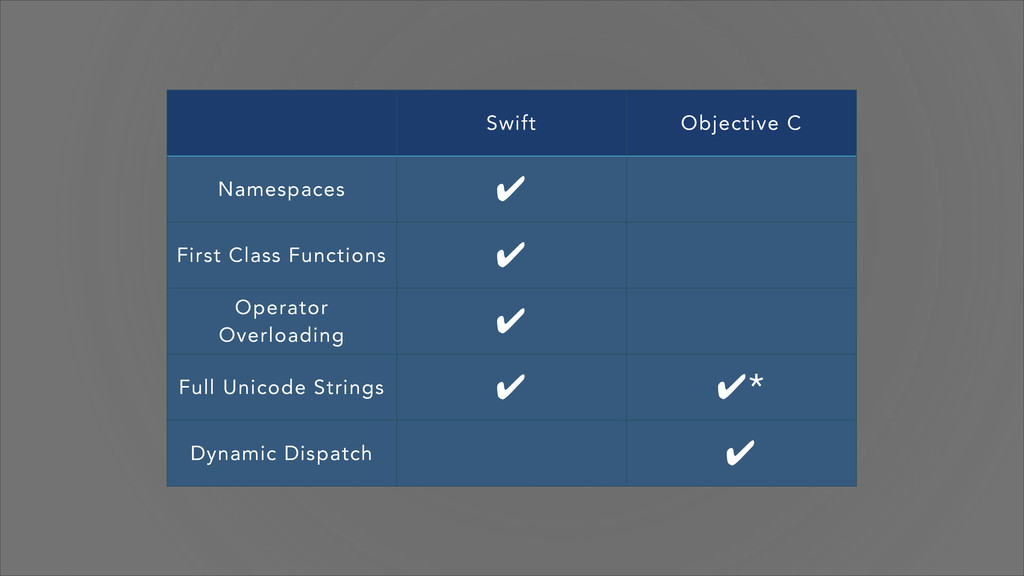 | | Swift | Objective C |
|---|---|---|
| Namespaces | ✔ | |
| First Class Functions | ✔ | |
| Operator Overloading | ✔ | |
| Full Unicode Strings | ✔ | ✔* |
| Dynamic Dispatch | | ✔ |